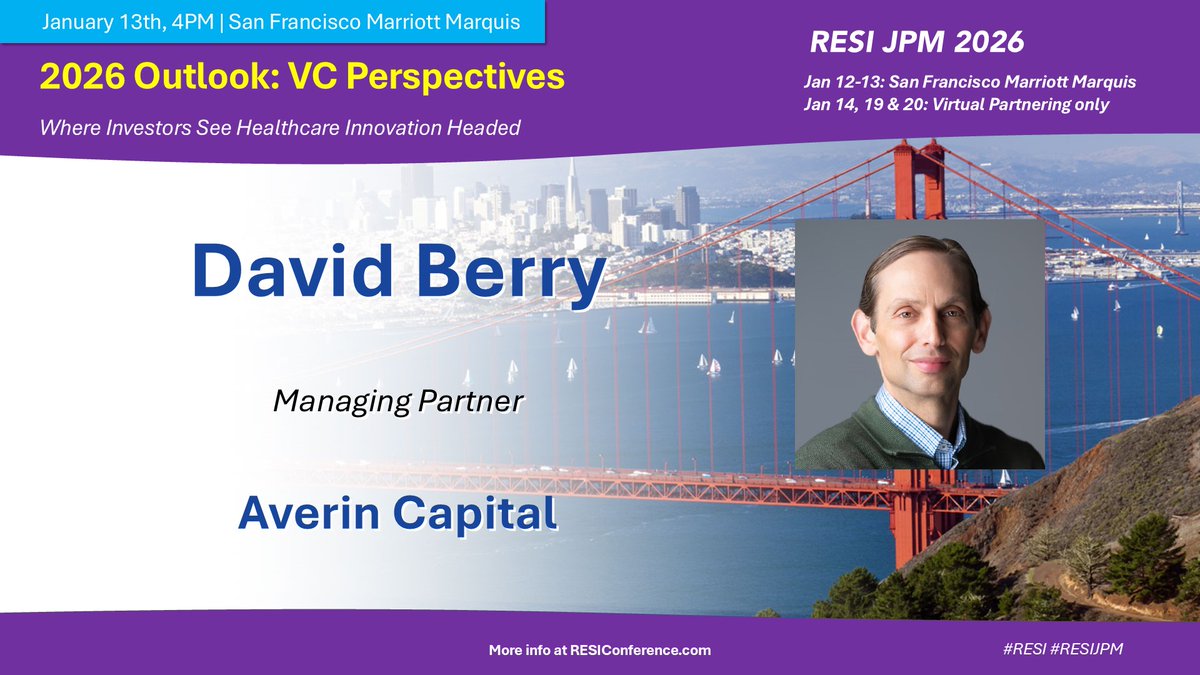 January 13th, 4PM | San Francisco Marriott Marquis

2026 Outlook: VC Perspectives

Where Investors See Healthcare Innovation Headed

RESI JPM 2026

Jan 12-13: San Francisco Marriott Marquis
Jan 14, 19 & 20: Virtual Partnering only

David Berry

Managing Partner

Averin Capital

More info at RESIConference.com

#RESI #RESIJPM